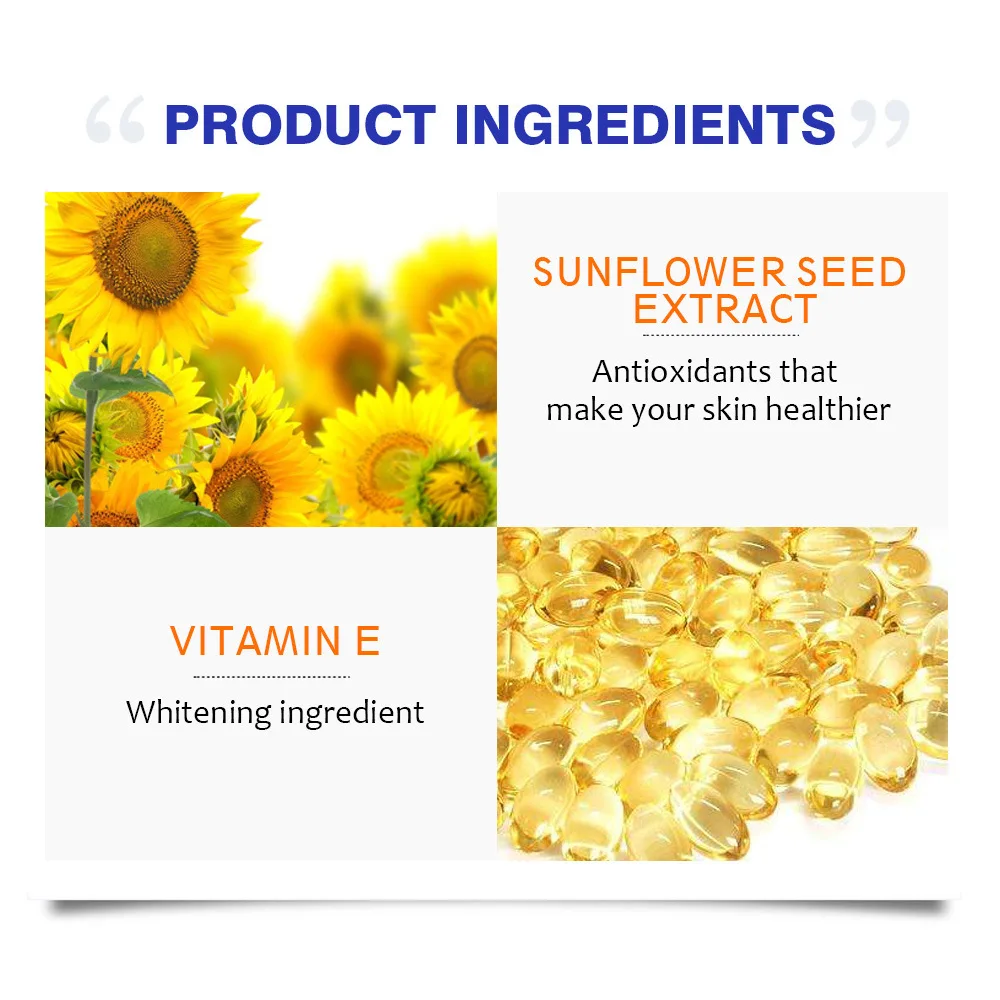 “ PRODUCT INGREDIENTS ”

SUNFLOWER SEED EXTRACT

Antioxidants that make your skin healthier

VITAMIN E

Whitening ingredient